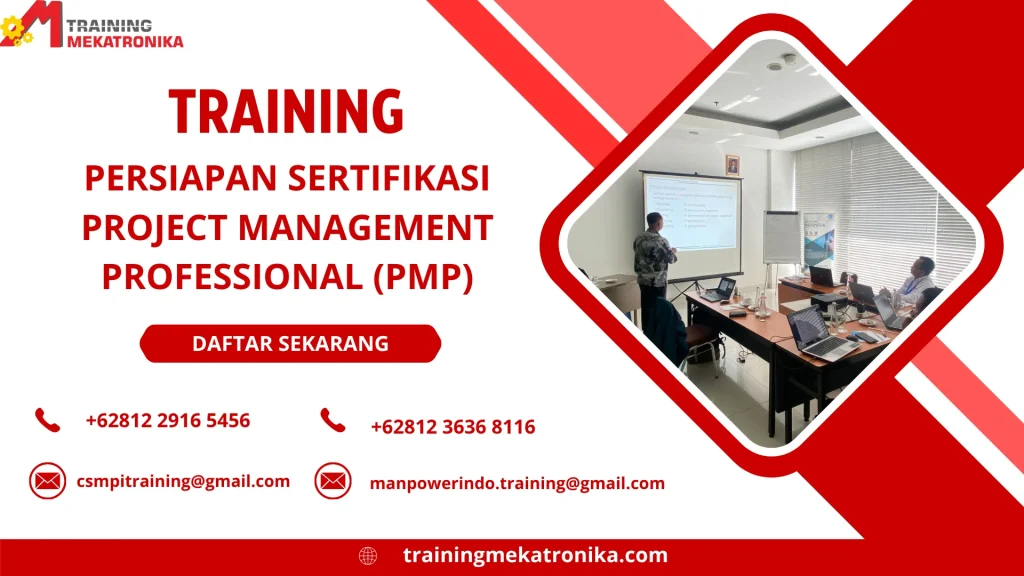 TRAINING MEKATRONIKA

TRAINING

PERSIAPAN SERTIFIKASI PROJECT MANAGEMENT PROFESSIONAL (PMP)

DAFTAR SEKARANG

+62812 2916 5456

+62812 3636 8116

csmpitraining@gmail.com

manpowerindo.training@gmail.com

trainingmekatronika.com